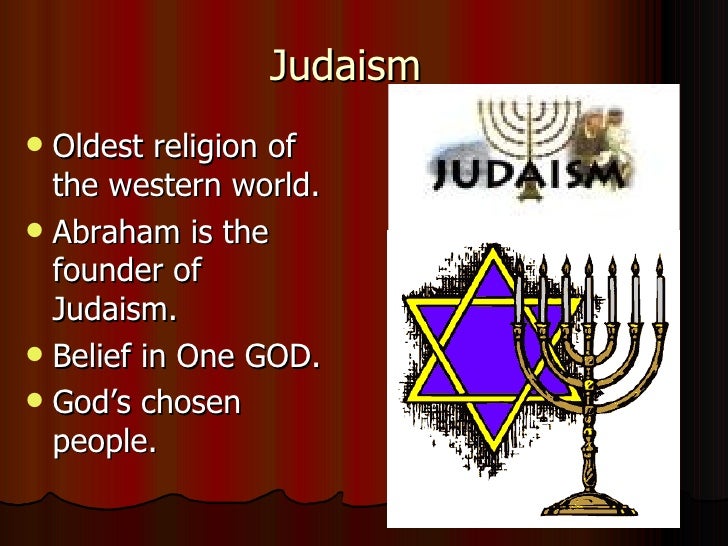 Judaism

- Oldest religion of the western world.
- Abraham is the founder of Judaism.
- Belief in One GOD.
- God's chosen people.

JUDAISM